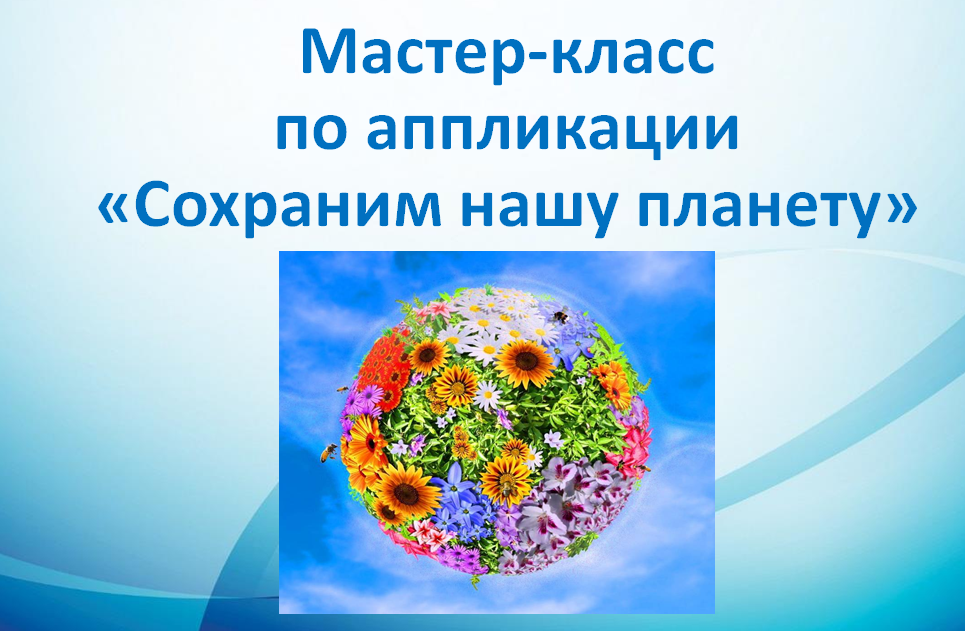 Мастер-класс
по аппликации
«Сохраним нашу планету»